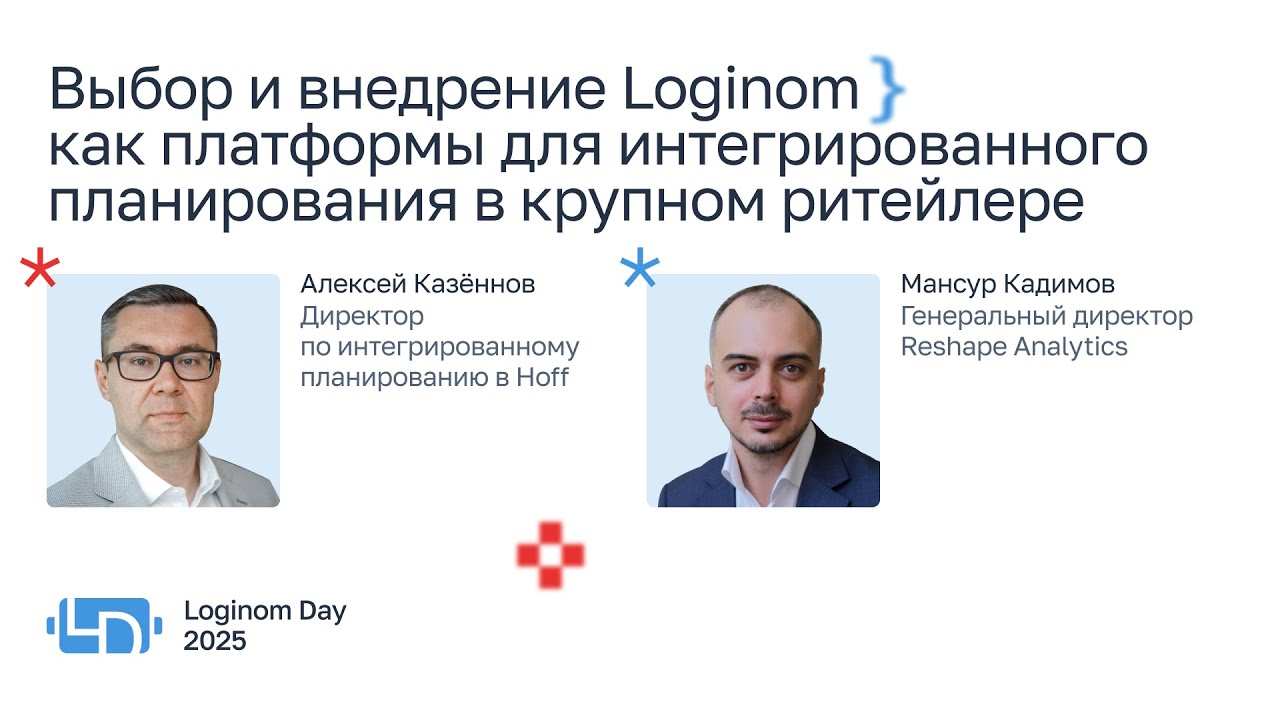 Выбор и внедрение Loginom }
как платформы для интегрированного планирования в крупном ритейлере

Алексей Казённов
Директор по интегрированному планированию в Hoff

Мансур Кадимов
Генеральный директор Reshape Analytics

Loginom Day 2025